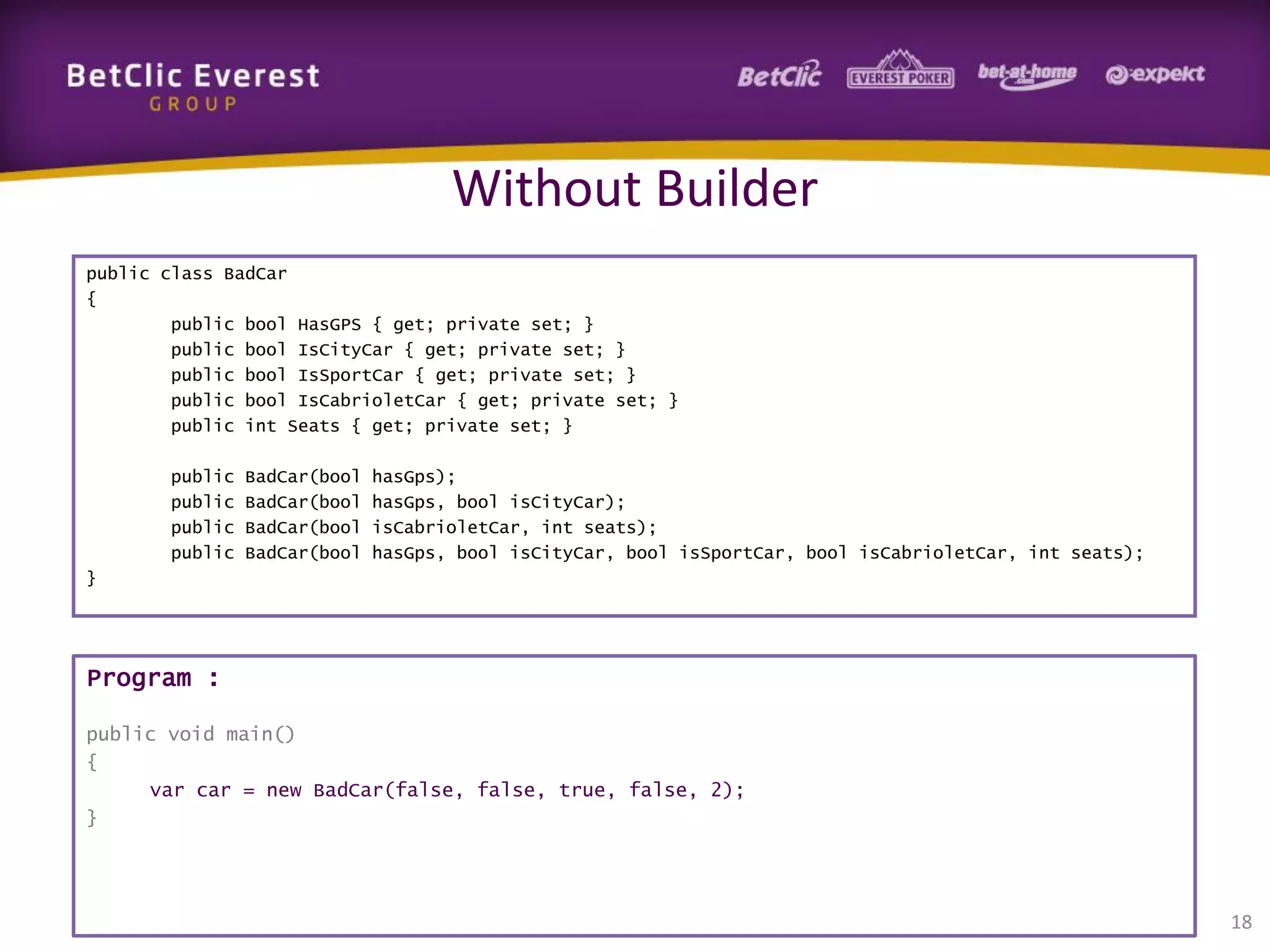 BetClic Everest GROUP

BetClic EVEREST POKER bet-at-home.com expekt

Without Builder

public class BadCar
{
public bool HasGPS { get; private set; }
public bool IsCityCar { get; private set; }
public bool IsSportCar { get; private set; }
public bool IsCabrioletCar { get; private set; }
public int Seats { get; private set; }

public BadCar(bool hasGps);
public BadCar(bool hasGps, bool isCityCar);
public BadCar(bool isCabrioletCar, int seats);
public BadCar(bool hasGps, bool isCityCar, bool isSportCar, bool isCabrioletCar, int seats);
}

Program :

public void main()
{
var car = new BadCar(false, false, true, false, 2);
}

18